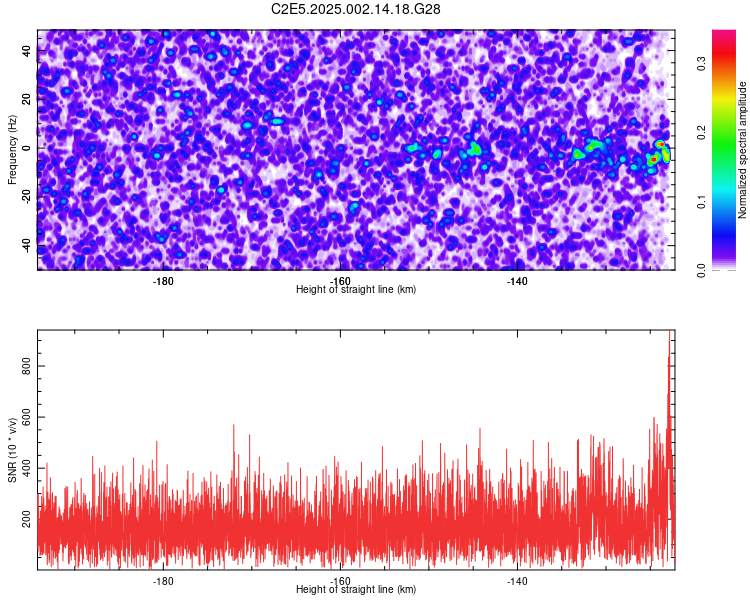 C2E5.2025.002.14.18.G28

Frequency (Hz)

40
20
0
-20
-40

-180
-160
-140

Height of straight line (km)

Normalized spectral amplitude

0.0
0.1
0.2
0.3

SNR (10 * v/v)

800
600
400
200

-180
-160
-140

Height of straight line (km)